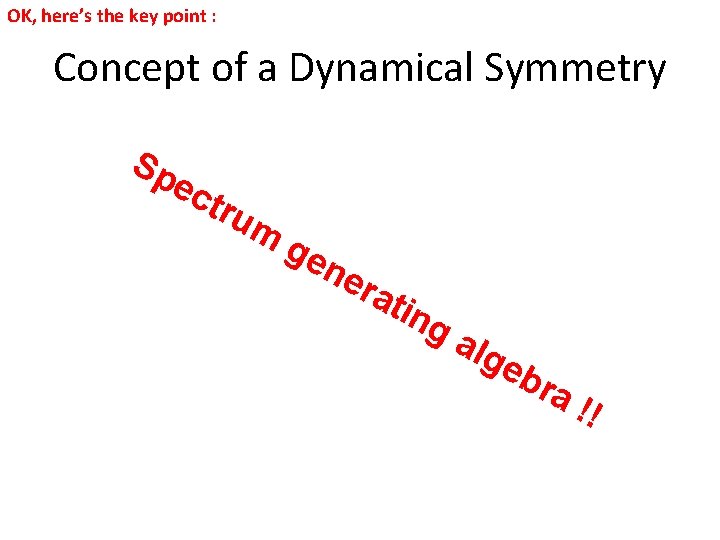 OK, here's the key point :

Concept of a Dynamical Symmetry

Spectrum generating algebra !!